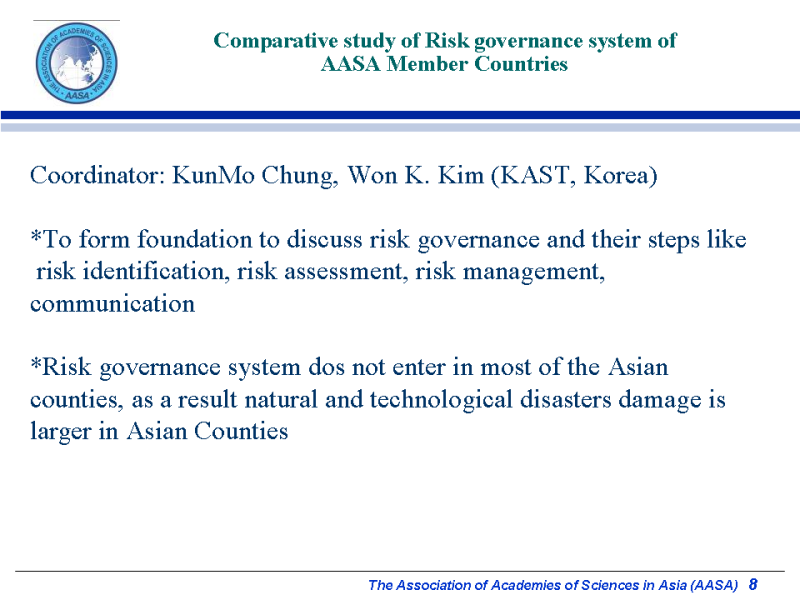 THE ASSOCIATION OF ACADEMIES OF SCIENCES IN ASIA
AASA

Comparative study of Risk governance system of AASA Member Countries

Coordinator: KunMo Chung, Won K. Kim (KAST, Korea)

*To form foundation to discuss risk governance and their steps like risk identification, risk assessment, risk management, communication

*Risk governance system dos not enter in most of the Asian counties, as a result natural and technological disasters damage is larger in Asian Counties

The Association of Academies of Sciences in Asia (AASA) 8